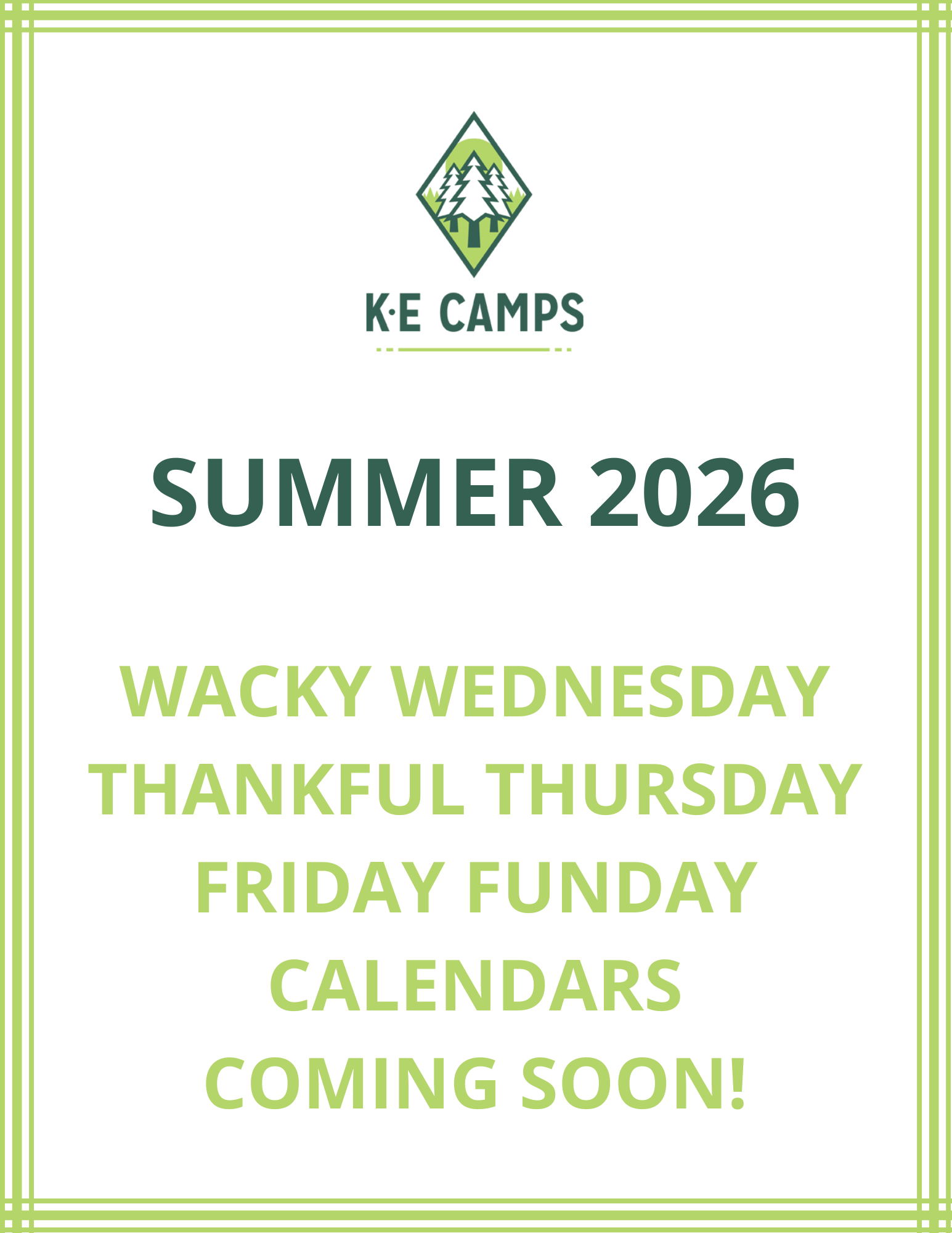 K·E CAMPS

SUMMER 2026

WACKY WEDNESDAY
THANKFUL THURSDAY
FRIDAY FUNDAY
CALENDARS
COMING SOON!